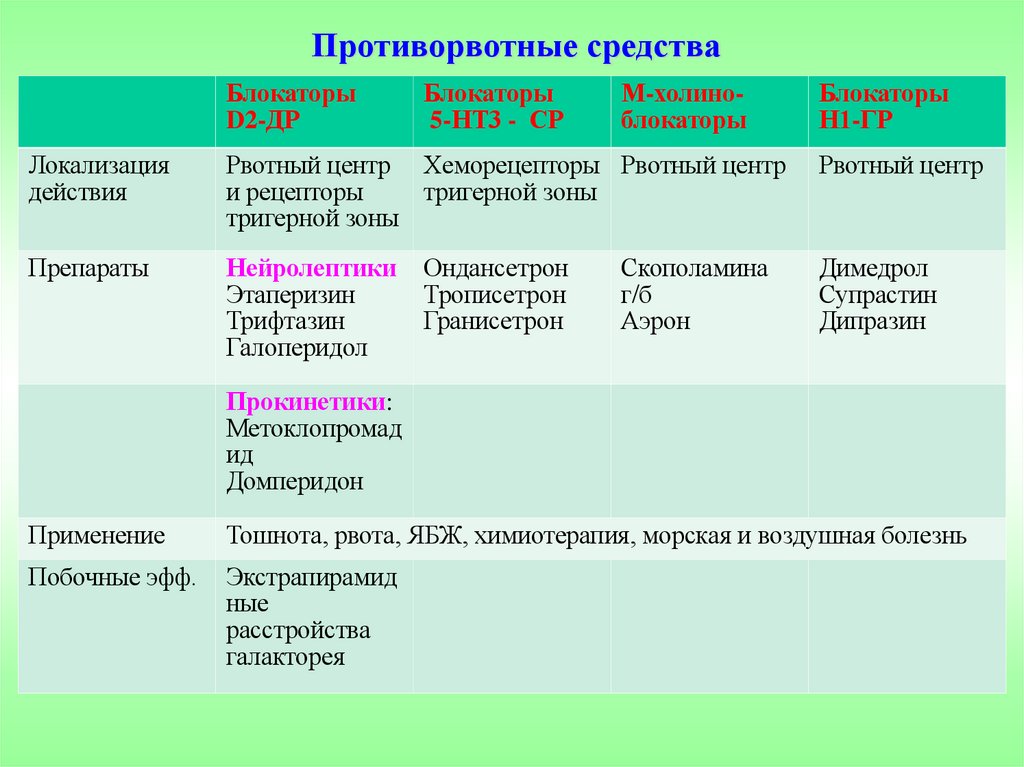 Противорвотные средства

| | Блокаторы D2-ДР | Блокаторы 5-НТ3 - СР | М-холино-блокаторы | Блокаторы Н1-ГР |
|---|---|---|---|---|
| Локализация действия | Рвотный центр и рецепторы тригерной зоны | Хеморецепторы тригерной зоны | Рвотный центр | Рвотный центр |
| Препараты | Нейролептики Этаперизин Трифтазин Галоперидол | Ондансетрон Трописетрон Гранисетрон | Скополамина г/б Аэрон | Димедрол Супрастин Дипразин |
| | Прокинетики: Метоклопромадид Домперидон | | | |
| Применение | Тошнота, рвота, ЯБЖ, химиотерапия, морская и воздушная болезнь | | | |
| Побочные эфф. | Экстрапирамидные расстройства галакторея | | | |